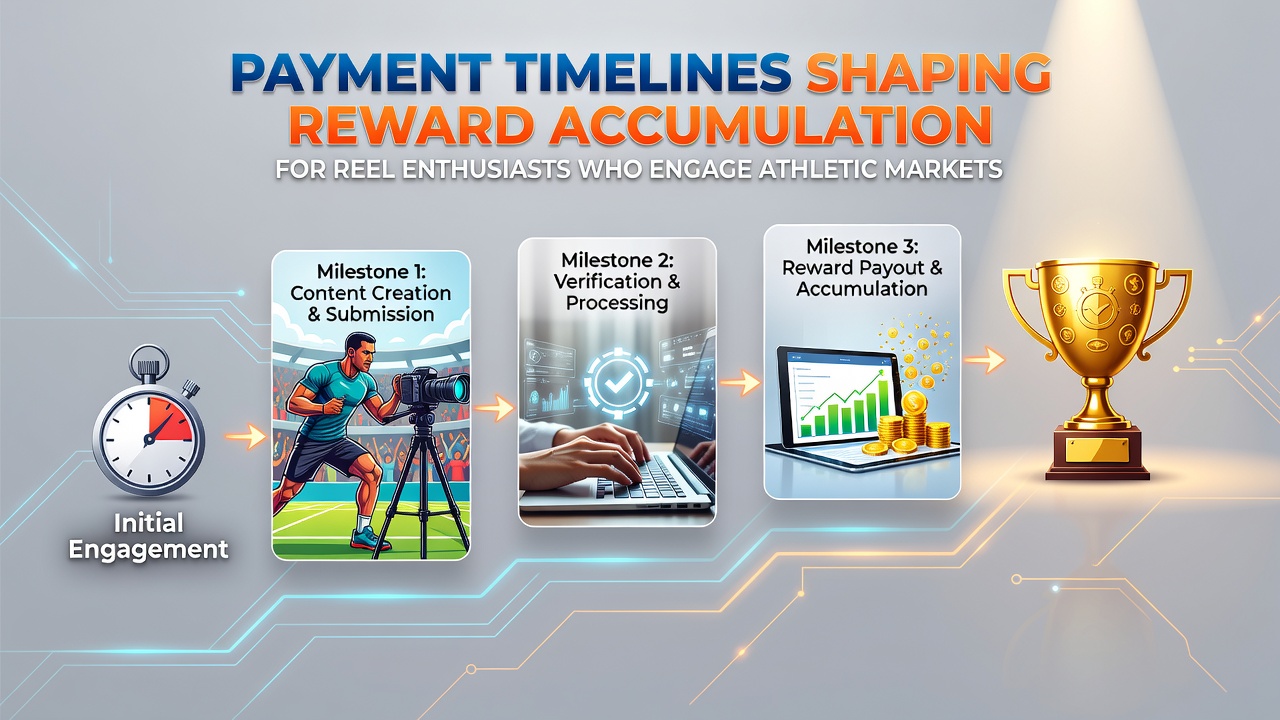 PAYMENT TIMELINES SHAPING REWARD ACCUMULATION

FOR REEL ENTHUSIASTS WHO ENGAGE ATHLETIC MARKETS

Initial Engagement

Milestone 1: Content Creation & Submission

Milestone 2: Verification & Processing

Milestone 3: Reward Payout & Accumulation